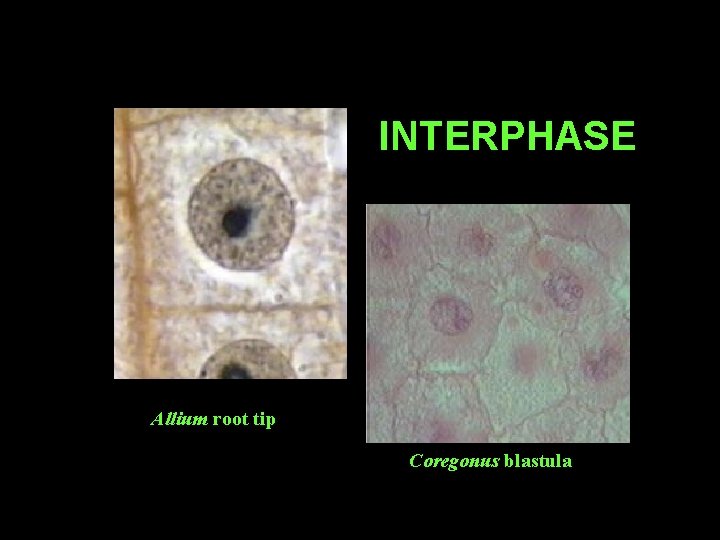 INTERPHASE

Allium root tip

Coregonus blastula